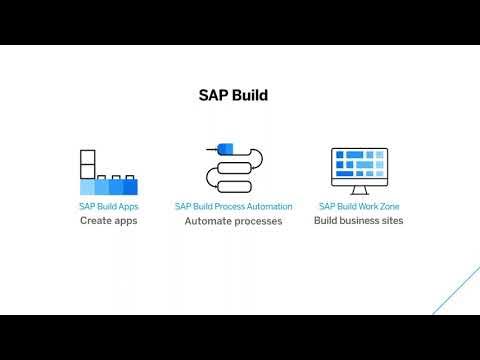 SAP Build

SAP Build Apps
Create apps

SAP Build Process Automation
Automate processes

SAP Build Work Zone
Build business sites